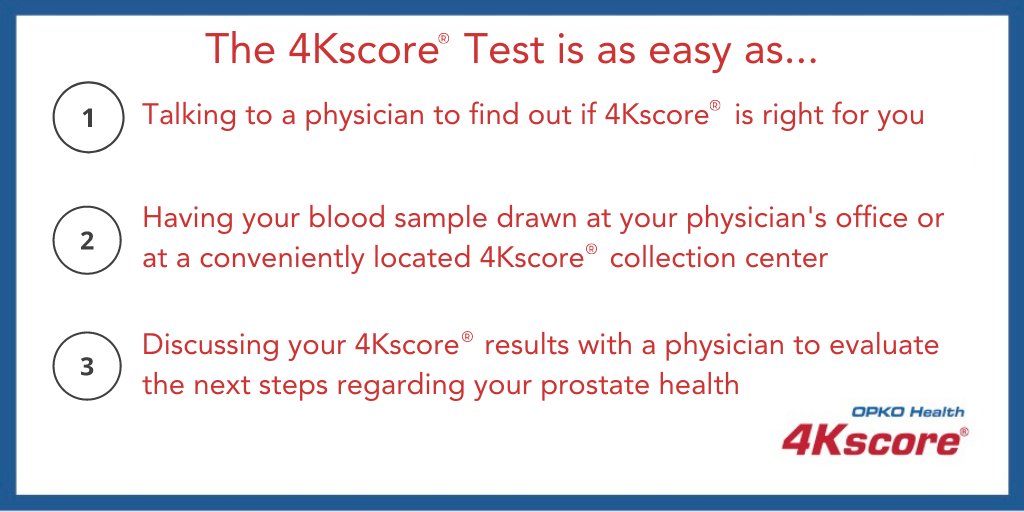 The 4Kscore® Test is as easy as...

1 Talking to a physician to find out if 4Kscore® is right for you

2 Having your blood sample drawn at your physician's office or at a conveniently located 4Kscore® collection center

3 Discussing your 4Kscore® results with a physician to evaluate the next steps regarding your prostate health

OPKO Health
4Kscore®